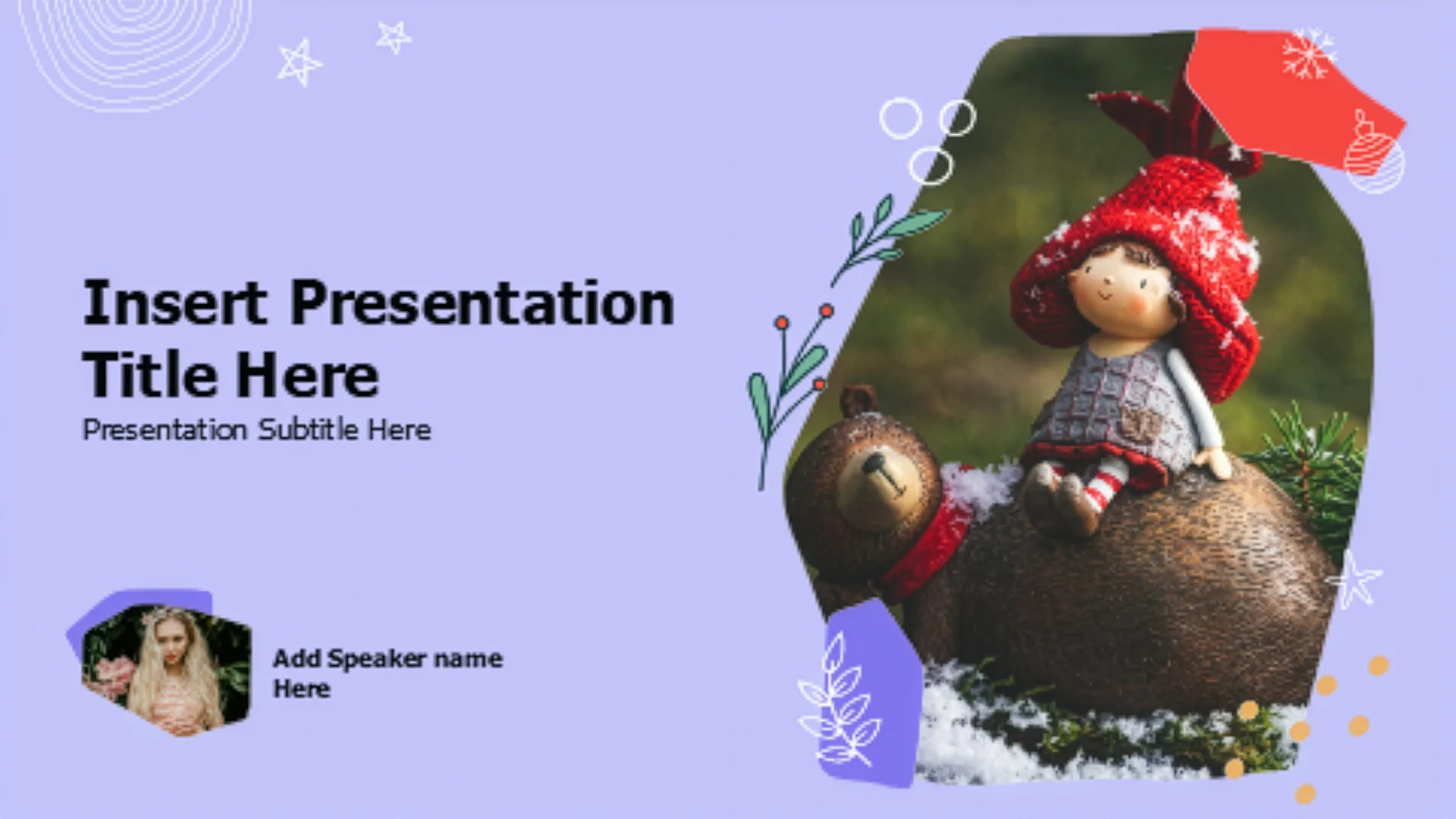 Insert Presentation Title Here

Presentation Subtitle Here

Add Speaker name Here